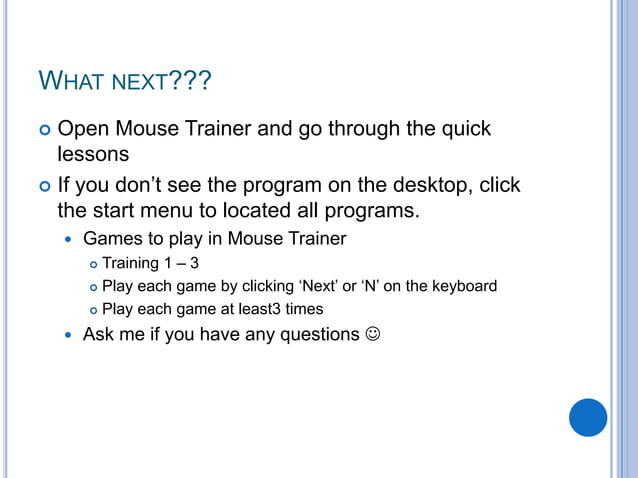 WHAT NEXT???

Open Mouse Trainer and go through the quick lessons

If you don’t see the program on the desktop, click the start menu to located all programs.

Games to play in Mouse Trainer

Training 1 – 3

Play each game by clicking ‘Next’ or ‘N’ on the keyboard

Play each game at least3 times

Ask me if you have any questions ☺